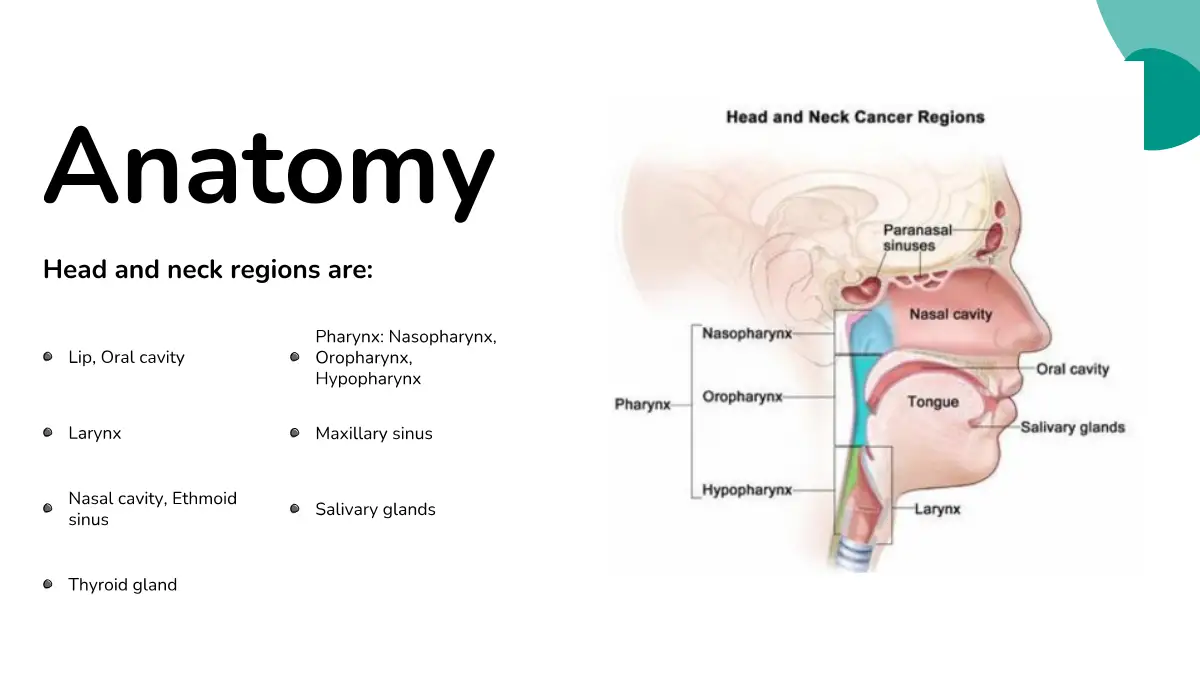 Anatomy

Head and neck regions are:

- Lip, Oral cavity
- Larynx
- Nasal cavity, Ethmoid sinus
- Thyroid gland

- Pharynx: Nasopharynx, Oropharynx, Hypopharynx
- Maxillary sinus
- Salivary glands

Head and Neck Cancer Regions

Paranasal sinuses
Nasal cavity
Nasopharynx
Oral cavity
Pharynx
Oropharynx
Tongue
Salivary glands
Hypopharynx
Larynx